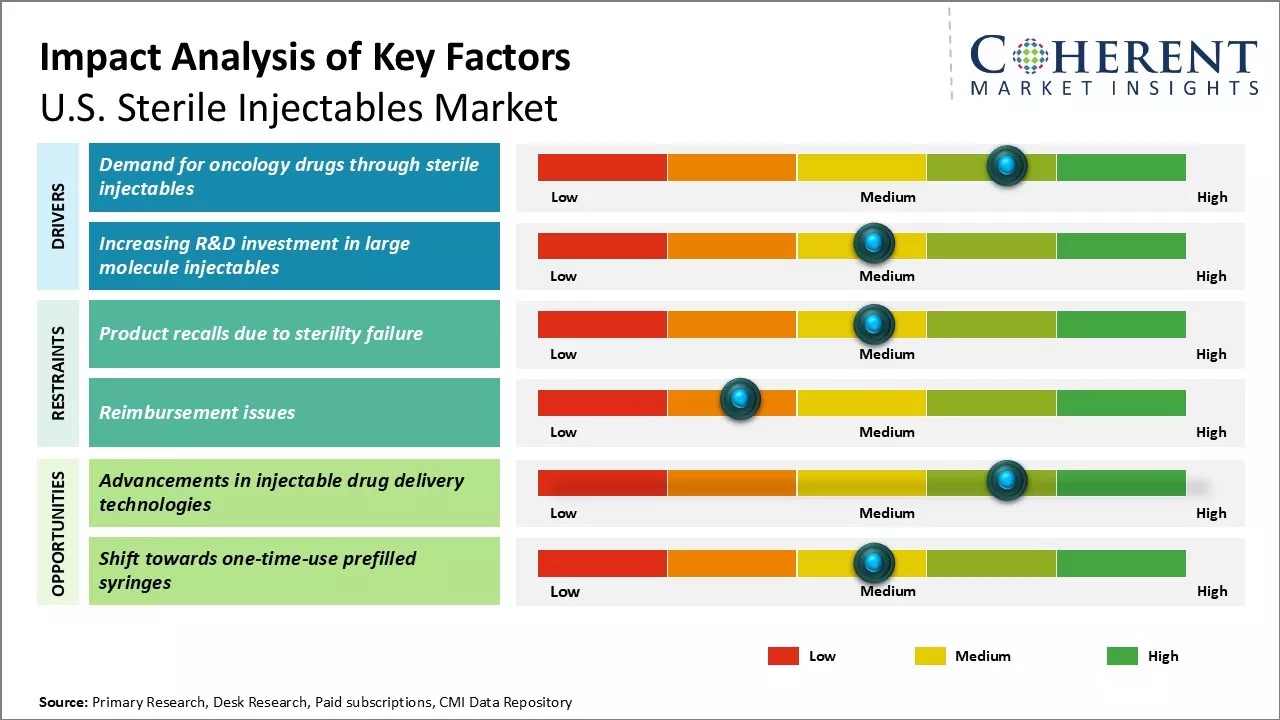 Impact Analysis of Key Factors
U.S. Sterile Injectables Market

COHERENT
MARKET INSIGHTS

DRIVERS

Demand for oncology drugs through sterile injectables

Low Medium High

Increasing R&D investment in large molecule injectables

Low Medium High

RESTRAINTS

Product recalls due to sterility failure

Low Medium High

Reimbursement issues

Low Medium High

OPPORTUNITIES

Advancements in injectable drug delivery technologies

Low Medium High

Shift towards one-time-use prefilled syringes

Low Medium High

Low Medium High

Source: Primary Research, Desk Research, Paid subscriptions, CMI Data Repository